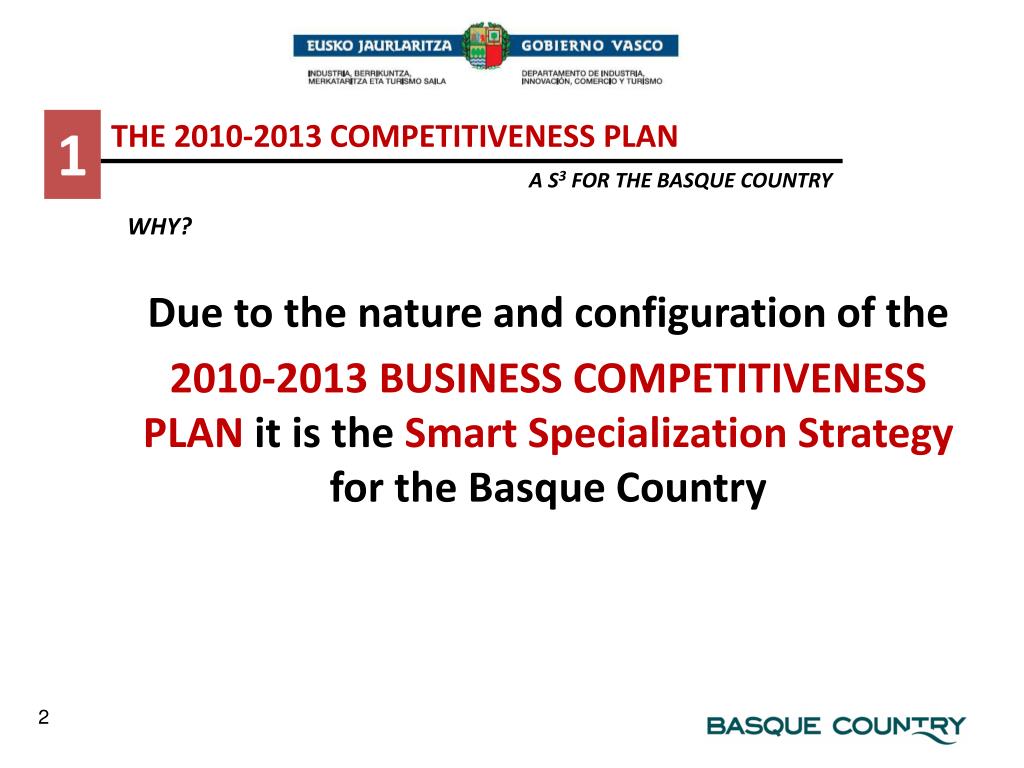 EUSKO JAURLARITZA GOBIERNO VASCO

INDUSTRIA, BERRIKUNTZA, MERKATARITZA ETA TURISMO SAILA

DEPARTAMENTO DE INDUSTRIA, INNOVACIÓN, COMERCIO Y TURISMO

1

THE 2010-2013 COMPETITIVENESS PLAN

A $S^3$ FOR THE BASQUE COUNTRY

WHY?

Due to the nature and configuration of the 2010-2013 BUSINESS COMPETITIVENESS PLAN it is the Smart Specialization Strategy for the Basque Country

2

BASQUE COUNTRY